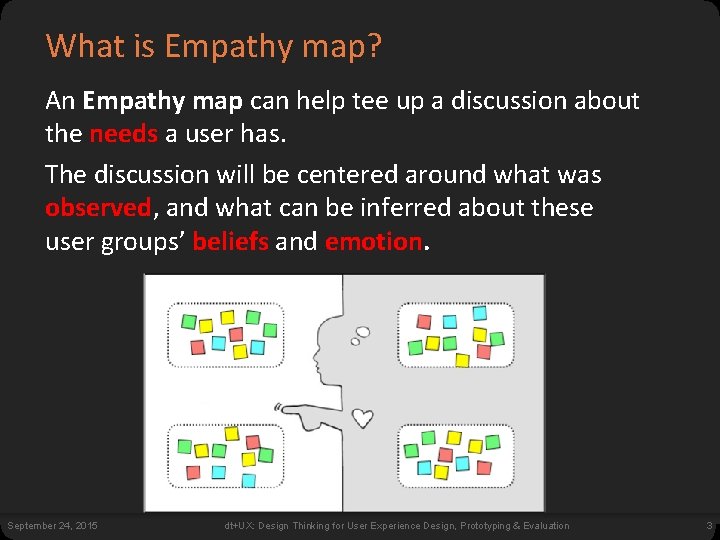 What is Empathy map?

An Empathy map can help tee up a discussion about the needs a user has.

The discussion will be centered around what was observed, and what can be inferred about these user groups' beliefs and emotion.

September 24, 2015

dt+UX: Design Thinking for User Experience Design, Prototyping & Evaluation

3